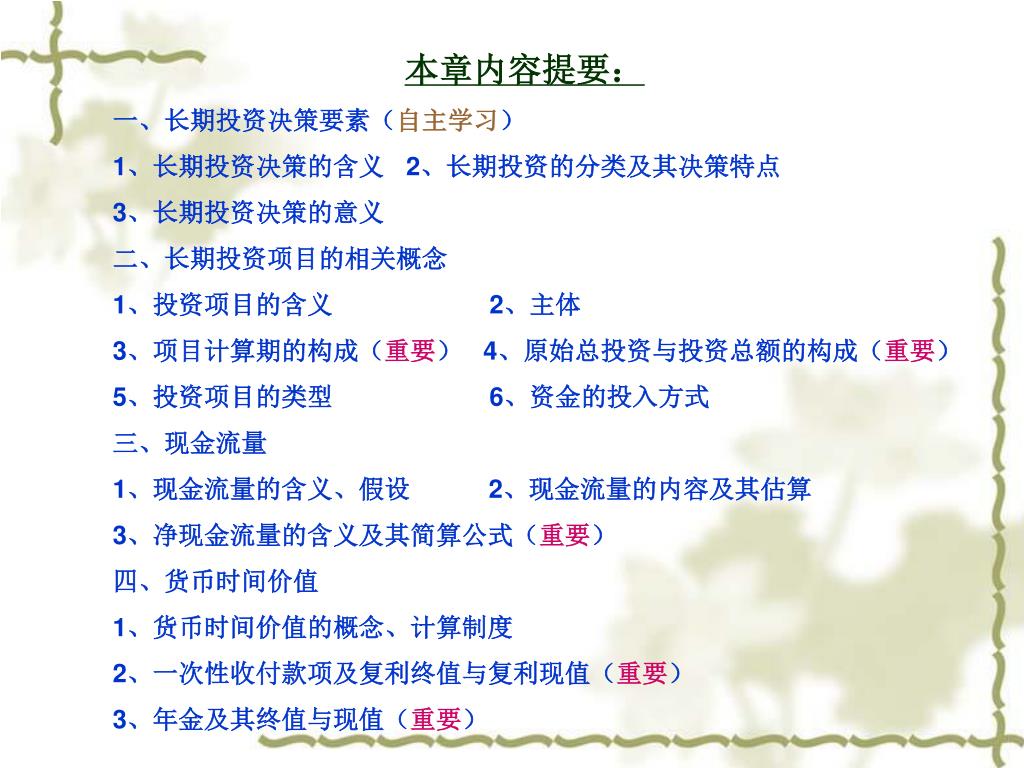 本章内容提要：

一、长期投资决策要素（自主学习）

1、长期投资决策的含义 2、长期投资的分类及其决策特点

3、长期投资决策的意义

二、长期投资项目的相关概念

1、投资项目的含义 2、主体

3、项目计算期的构成（重要） 4、原始总投资与投资总额的构成（重要）

5、投资项目的类型 6、资金的投入方式

三、现金流量

1、现金流量的含义、假设 2、现金流量的内容及其估算

3、净现金流量的含义及其简算公式（重要）

四、货币时间价值

1、货币时间价值的概念、计算制度

2、一次性收付款项及复利终值与复利现值（重要）

3、年金及其终值与现值（重要）